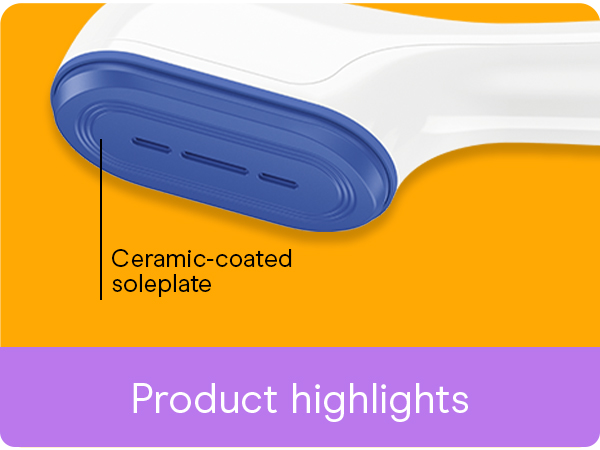 Ceramic-coated soleplate

Product highlights